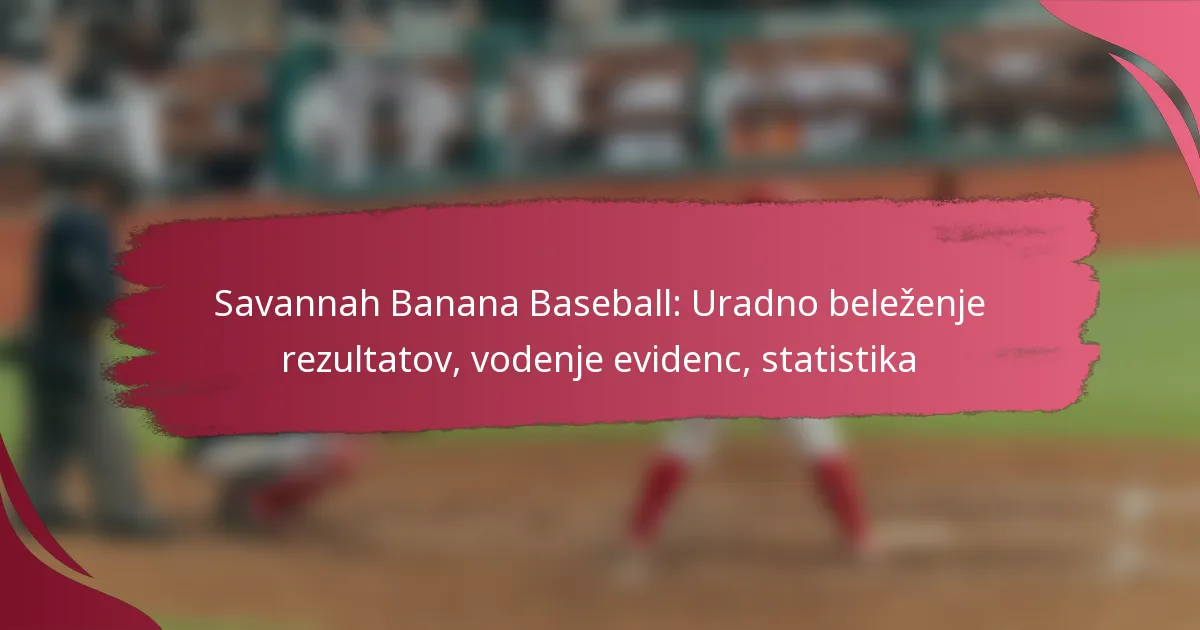 Savannah Banana Baseball: Uradno beleženje rezultatov, vodenje evidenc, statistika